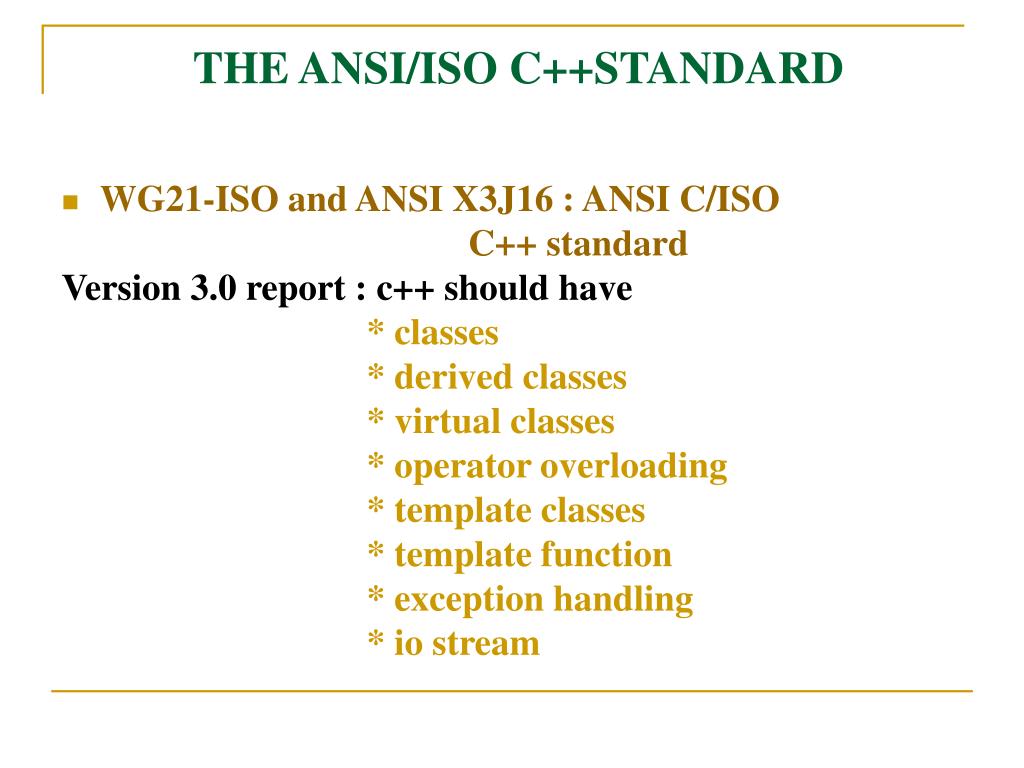 THE ANSI/ISO C++STANDARD

WG21-ISO and ANSI X3J16 : ANSI C/ISO C++ standard

Version 3.0 report : c++ should have
* classes
* derived classes
* virtual classes
* operator overloading
* template classes
* template function
* exception handling
* io stream